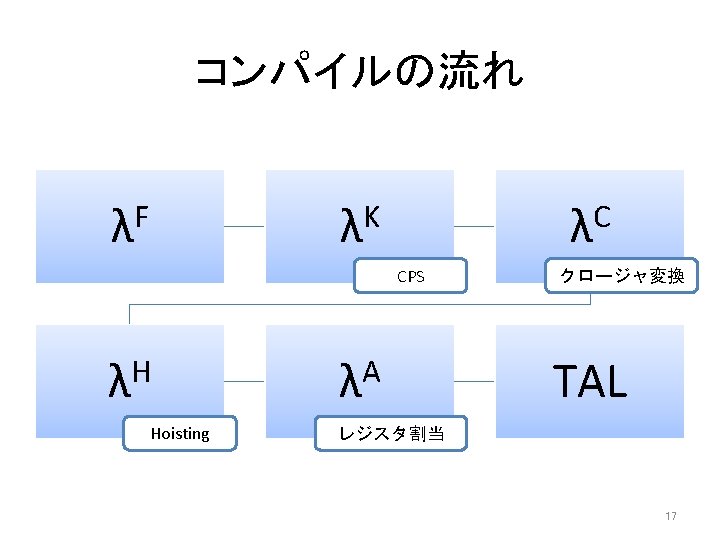 コンパイルの流れ

$\lambda^F$

$\lambda^K$

CPS

$\lambda^C$

クロージャ変換

$\lambda^H$

Hoisting

$\lambda^A$

レジスタ割当

TAL

17